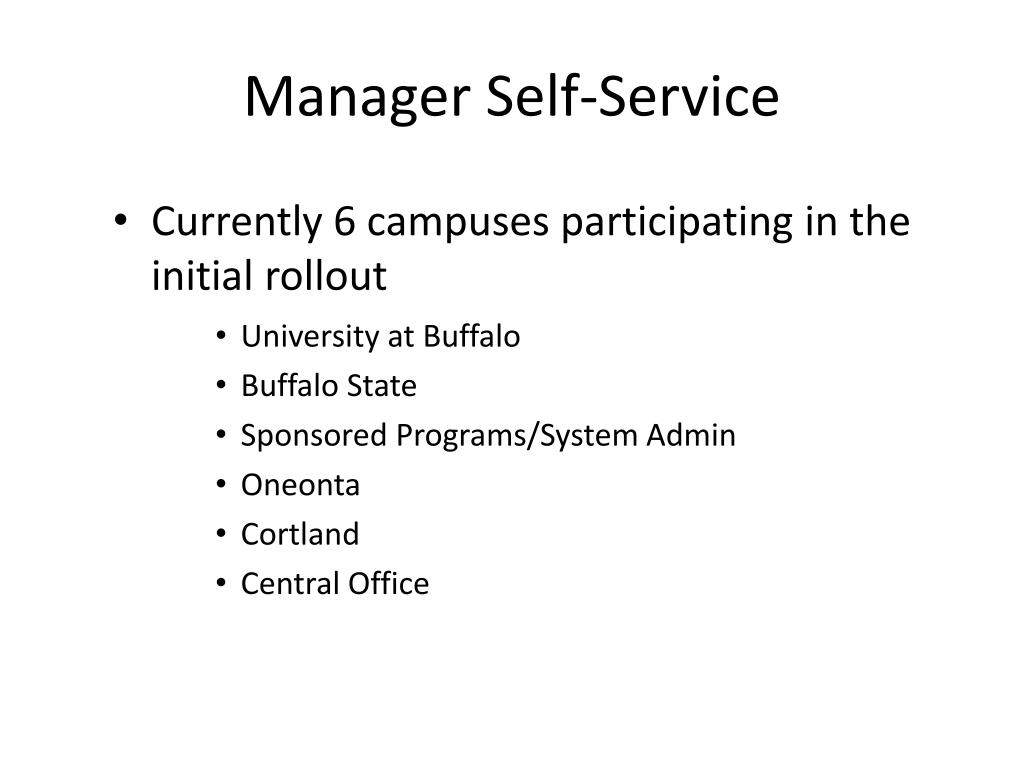 Manager Self-Service

• Currently 6 campuses participating in the initial rollout

• University at Buffalo
• Buffalo State
• Sponsored Programs/System Admin
• Oneonta
• Cortland
• Central Office